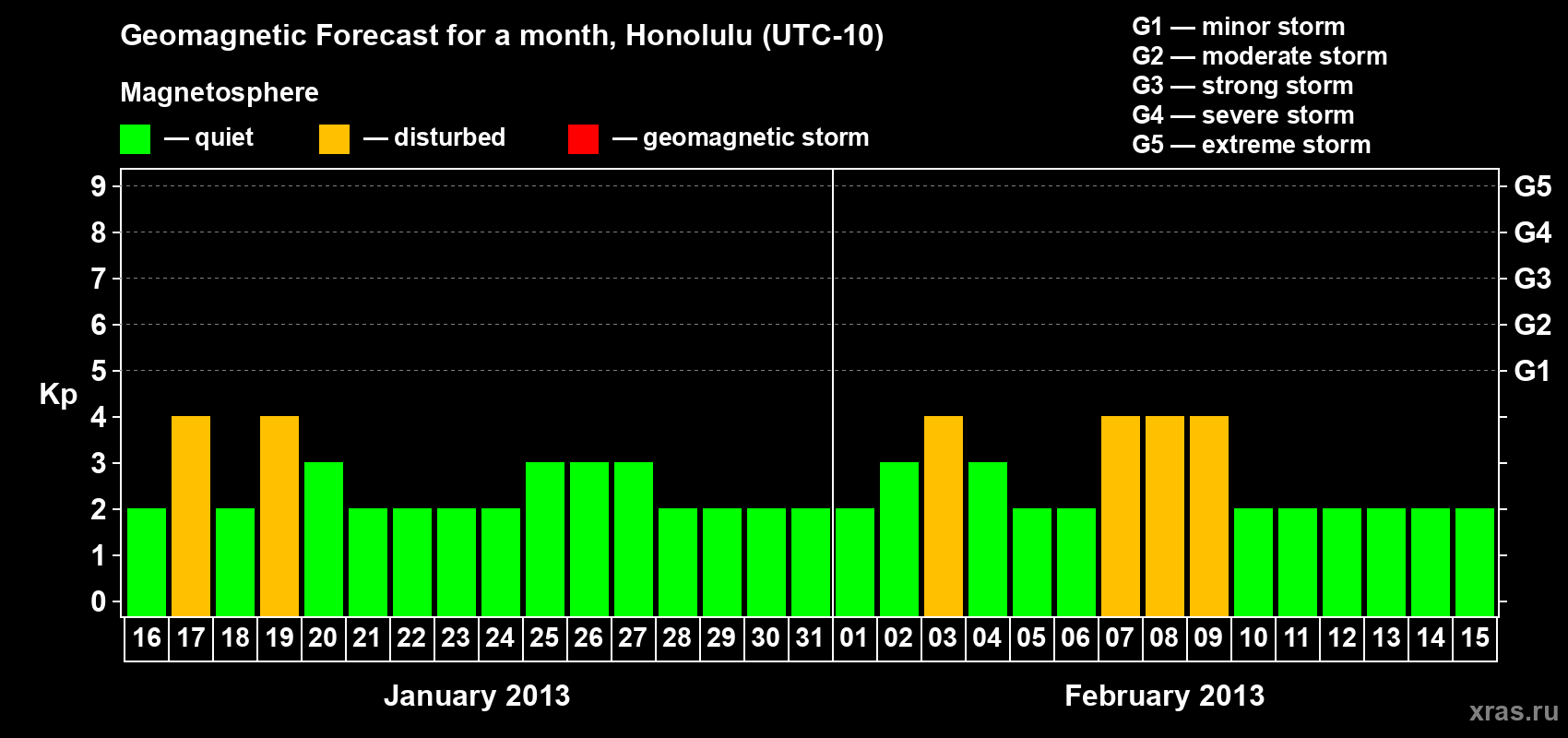 Geomagnetic Forecast for a month, Honolulu (UTC-10)

Magnetosphere

— quiet — disturbed — geomagnetic storm

G1 — minor storm
G2 — moderate storm
G3 — strong storm
G4 — severe storm
G5 — extreme storm

Kp

9
8
7
6
5
4
3
2
1
0

G5
G4
G3
G2
G1

16 17 18 19 20 21 22 23 24 25 26 27 28 29 30 31 01 02 03 04 05 06 07 08 09 10 11 12 13 14 15

January 2013

February 2013

xras.ru